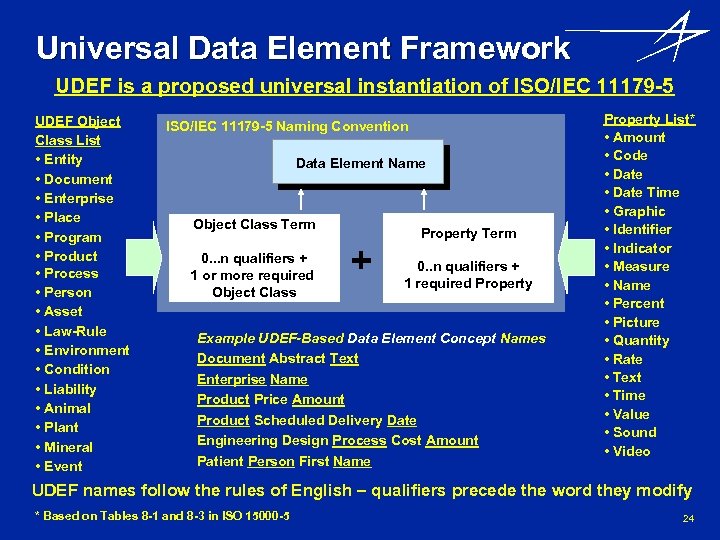 Universal Data Element Framework

UDEF is a proposed universal instantiation of ISO/IEC 11179-5

UDEF Object Class List
• Entity
• Document
• Enterprise
• Place
• Program
• Product
• Process
• Person
• Asset
• Law-Rule
• Environment
• Condition
• Liability
• Animal
• Plant
• Mineral
• Event

ISO/IEC 11179-5 Naming Convention

Data Element Name

Object Class Term

0...n qualifiers +
1 or more required
Object Class

+

Property Term

0..n qualifiers +
1 required Property

Example UDEF-Based Data Element Concept Names
Document Abstract Text
Enterprise Name
Product Price Amount
Product Scheduled Delivery Date
Engineering Design Process Cost Amount
Patient Person First Name

Property List*
• Amount
• Code
• Date
• Date Time
• Graphic
• Identifier
• Indicator
• Measure
• Name
• Percent
• Picture
• Quantity
• Rate
• Text
• Time
• Value
• Sound
• Video

UDEF names follow the rules of English – qualifiers precede the word they modify

* Based on Tables 8-1 and 8-3 in ISO 15000-5

24